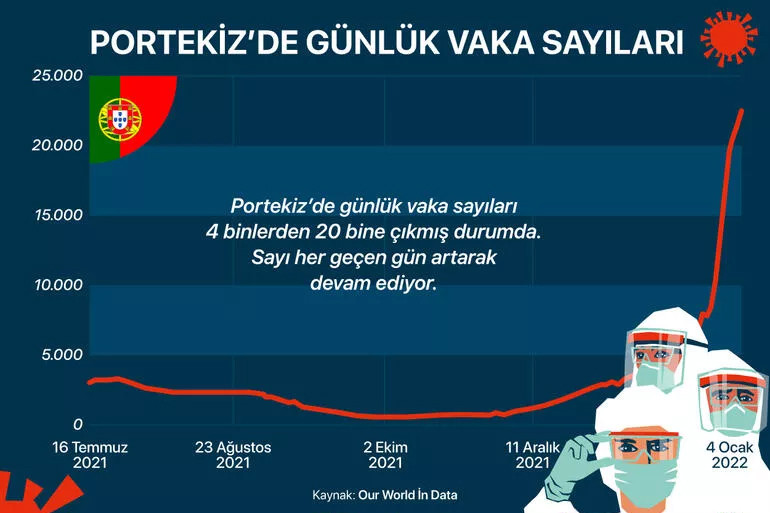 PORTEKİZ'DE GÜNLÜK VAKA SAYILARI

25.000
20.000
15.000
10.000
5.000
0

Portekiz'de günlük vaka sayıları 4 binlerden 20 bine çıkmış durumda. Sayı her geçen gün artarak devam ediyor.

16 Temmuz 2021
23 Ağustos 2021
2 Ekim 2021
11 Aralık 2021
4 Ocak 2022

Kaynak: Our World İn Data